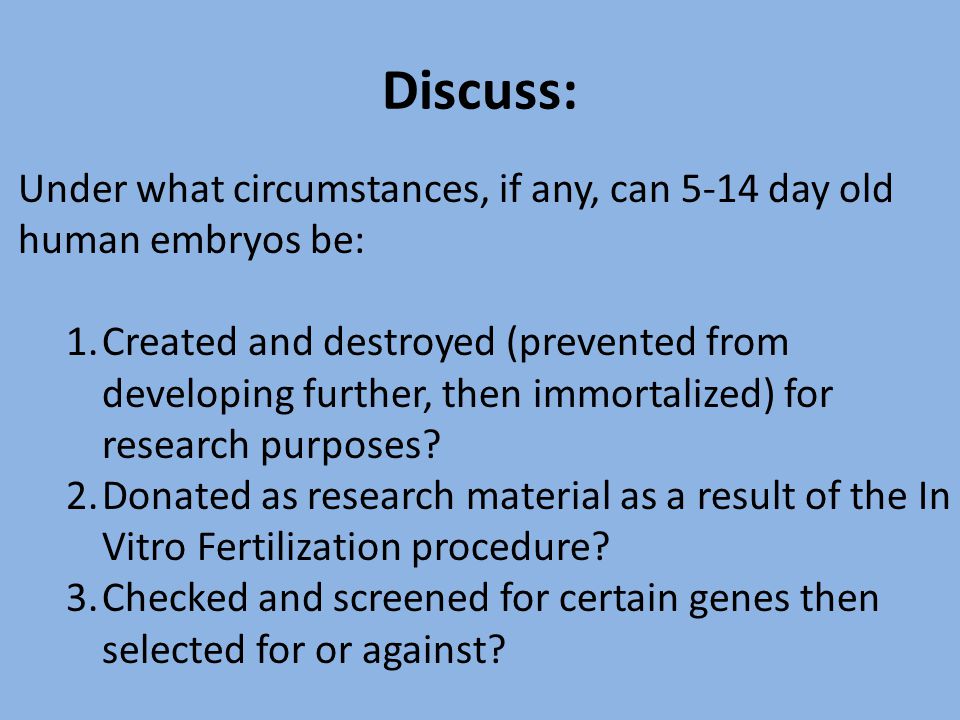 Discuss:

Under what circumstances, if any, can 5-14 day old human embryos be:

1. Created and destroyed (prevented from developing further, then immortalized) for research purposes?
2. Donated as research material as a result of the In Vitro Fertilization procedure?
3. Checked and screened for certain genes then selected for or against?